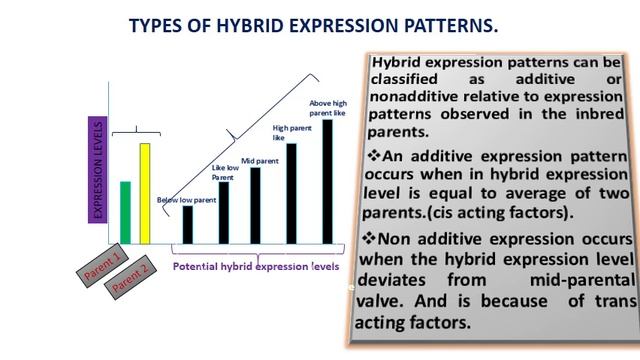 TYPES OF HYBRID EXPRESSION PATTERNS.

EXPRESSION LEVELS

Below low parent

Like low Parent

Mid parent

High parent like

Above high parent like

Parent 1

Parent 2

Potential hybrid expression levels

Hybrid expression patterns can be classified as additive or nonadditive relative to expression patterns observed in the inbred parents.

❖An additive expression pattern occurs when in hybrid expression level is equal to average of two parents.(cis acting factors).

❖Non additive expression occurs when the hybrid expression level deviates from mid-parental valve. And is because of trans acting factors.